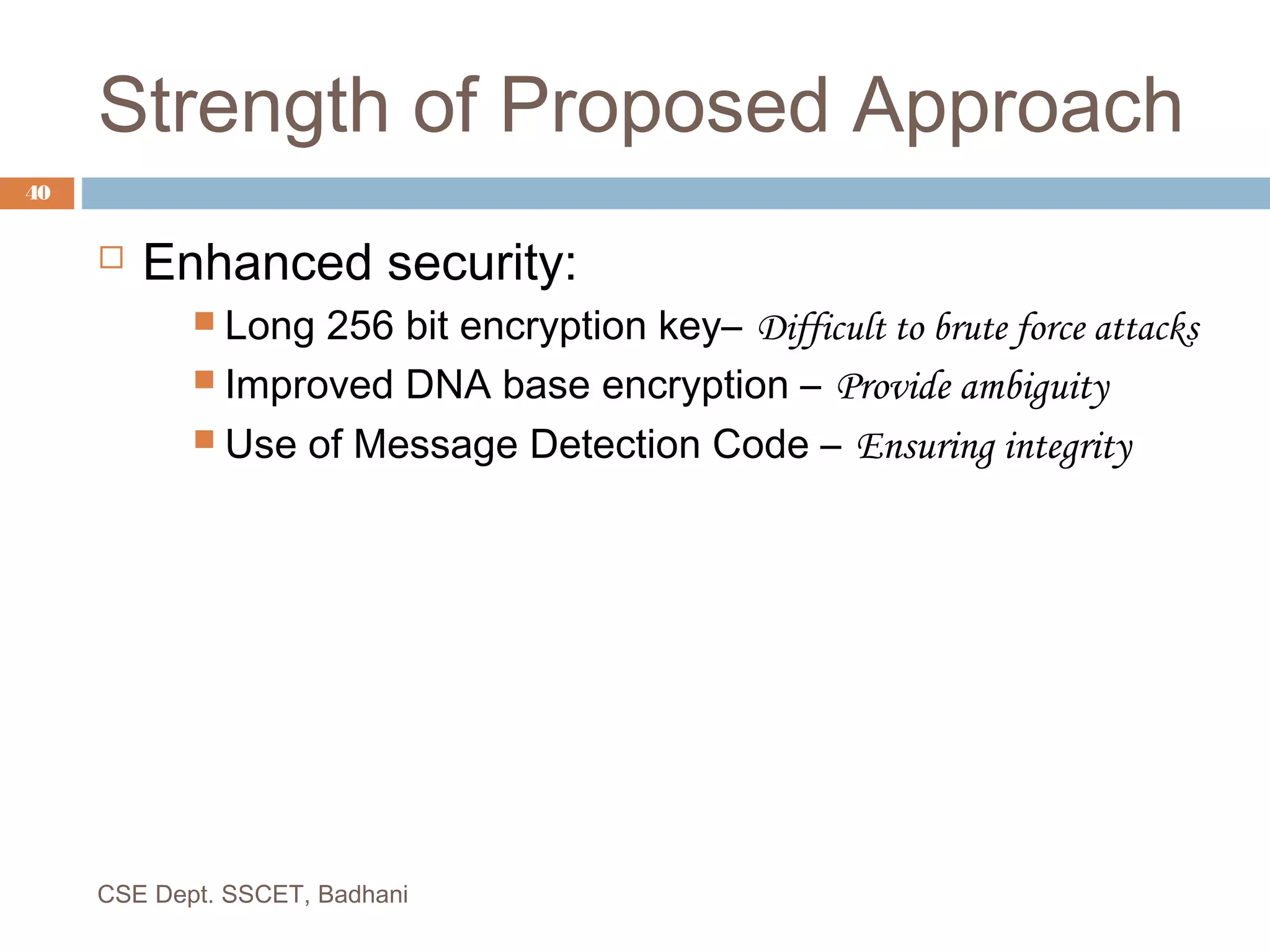 Strength of Proposed Approach

40

Enhanced security:

Long 256 bit encryption key– Difficult to brute force attacks

Improved DNA base encryption – Provide ambiguity

Use of Message Detection Code – Ensuring integrity

CSE Dept. SSCET, Badhani